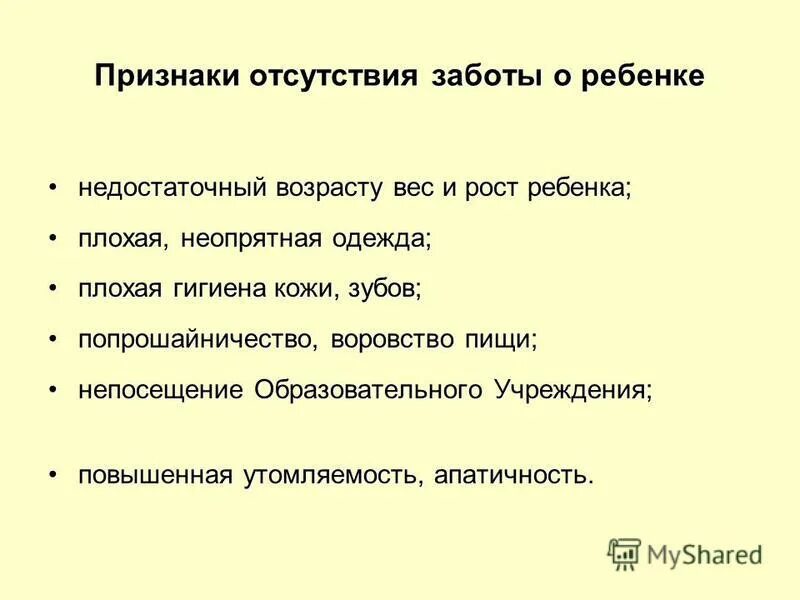 Признаки отсутствия заботы о ребенке

• недостаточный возрасту вес и рост ребенка;
• плохая, неопрятная одежда;
• плохая гигиена кожи, зубов;
• попрошайничество, воровство пищи;
• непосещение Образовательного Учреждения;

• повышенная утомляемость, апатичность.

MyShared